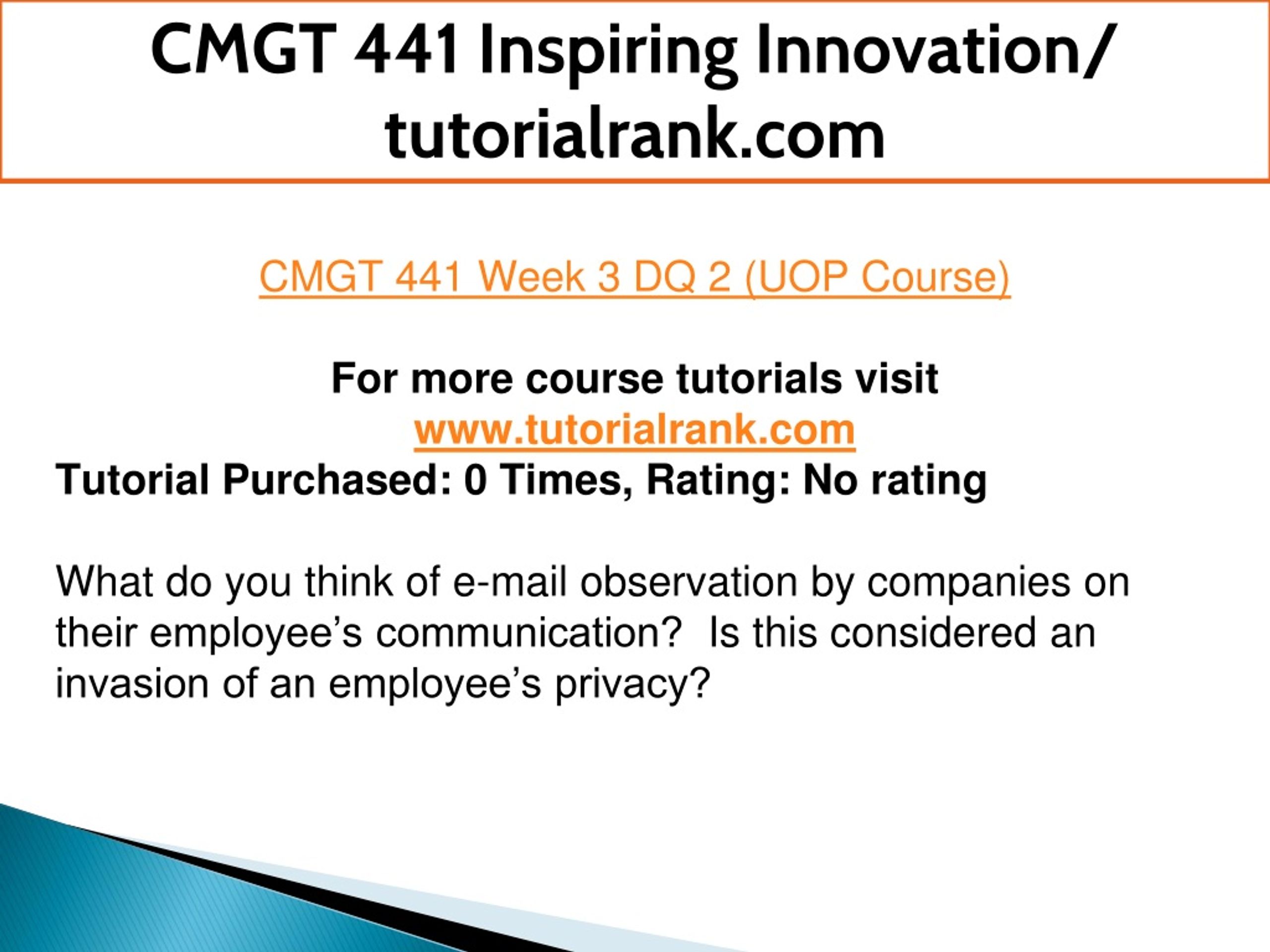 CMGT 441 Inspiring Innovation/ tutorialrank.com

CMGT 441 Week 3 DQ 2 (UOP Course)

For more course tutorials visit
www.tutorialrank.com
Tutorial Purchased: 0 Times, Rating: No rating

What do you think of e-mail observation by companies on their employee’s communication?  Is this considered an invasion of an employee’s privacy?